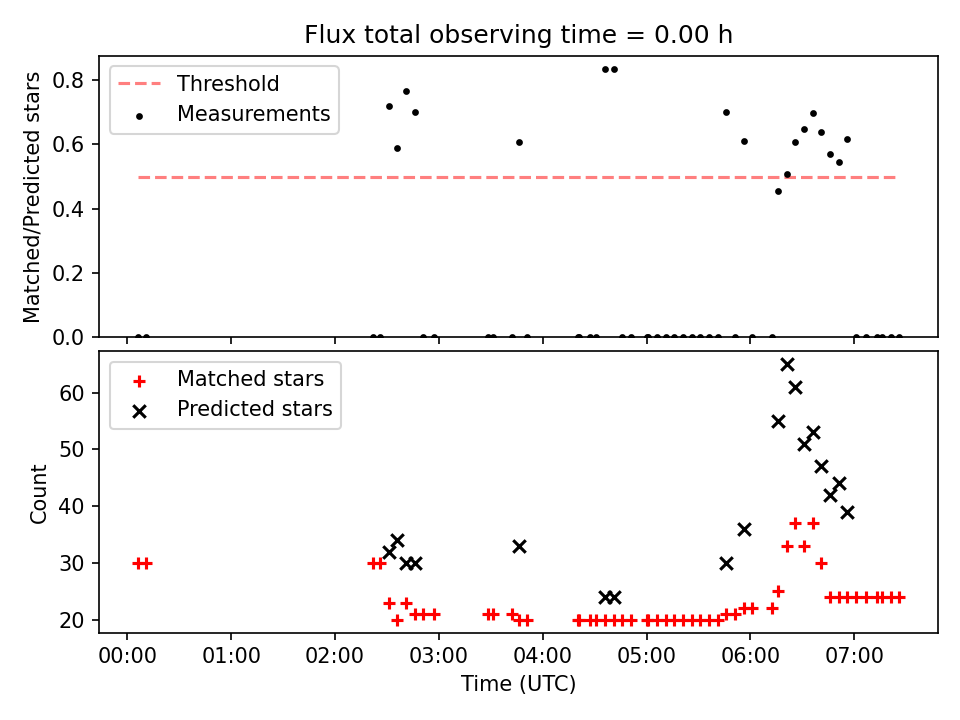 Flux total observing time = 0.00 h

Threshold
Measurements

Matched/Predicted stars

0.8
0.6
0.4
0.2
0.0

Matched stars
Predicted stars

Count

60
50
40
30
20

00:00 01:00 02:00 03:00 04:00 05:00 06:00 07:00

Time (UTC)